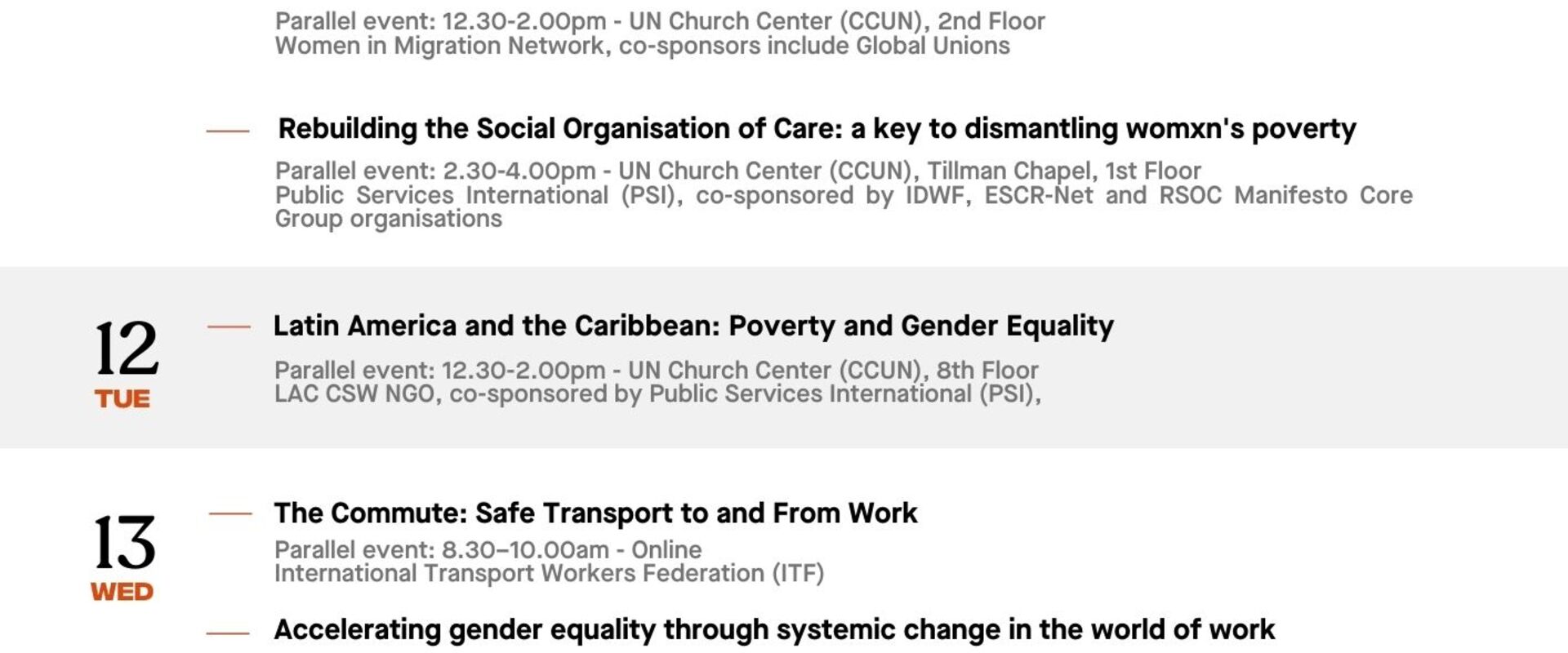 Parallel event: 12.30-2.00pm - UN Church Center (CCUN), 2nd Floor
Women in Migration Network, co-sponsors include Global Unions

Rebuilding the Social Organisation of Care: a key to dismantling womxn's poverty

Parallel event: 2.30-4.00pm - UN Church Center (CCUN), Tillman Chapel, 1st Floor
Public Services International (PSI), co-sponsored by IDWF, ESCR-Net and RSOC Manifesto Core Group organisations

12
TUE

Latin America and the Caribbean: Poverty and Gender Equality

Parallel event: 12.30-2.00pm - UN Church Center (CCUN), 8th Floor
LAC CSW NGO, co-sponsored by Public Services International (PSI),

13
WED

The Commute: Safe Transport to and From Work

Parallel event: 8.30–10.00am - Online
International Transport Workers Federation (ITF)

Accelerating gender equality through systemic change in the world of work